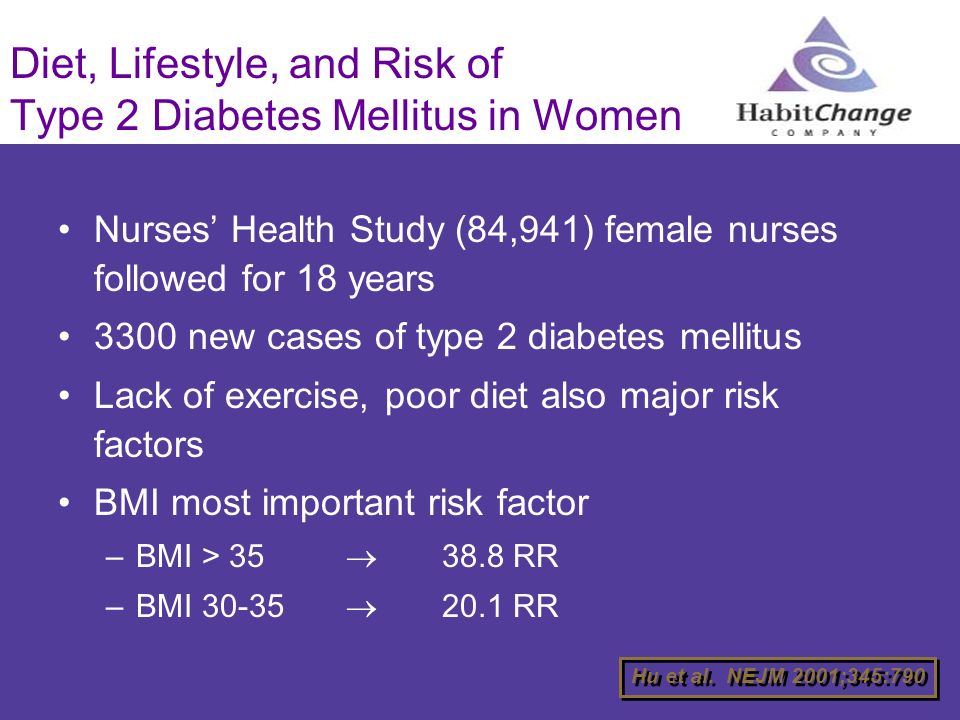 Diet, Lifestyle, and Risk of Type 2 Diabetes Mellitus in Women

HabitChange
COMPANY

• Nurses' Health Study (84,941) female nurses followed for 18 years
• 3300 new cases of type 2 diabetes mellitus
• Lack of exercise, poor diet also major risk factors
• BMI most important risk factor
– BMI > 35 $\rightarrow$ 38.8 RR
– BMI 30-35 $\rightarrow$ 20.1 RR

Hu et al. NEJM 2001;345:790